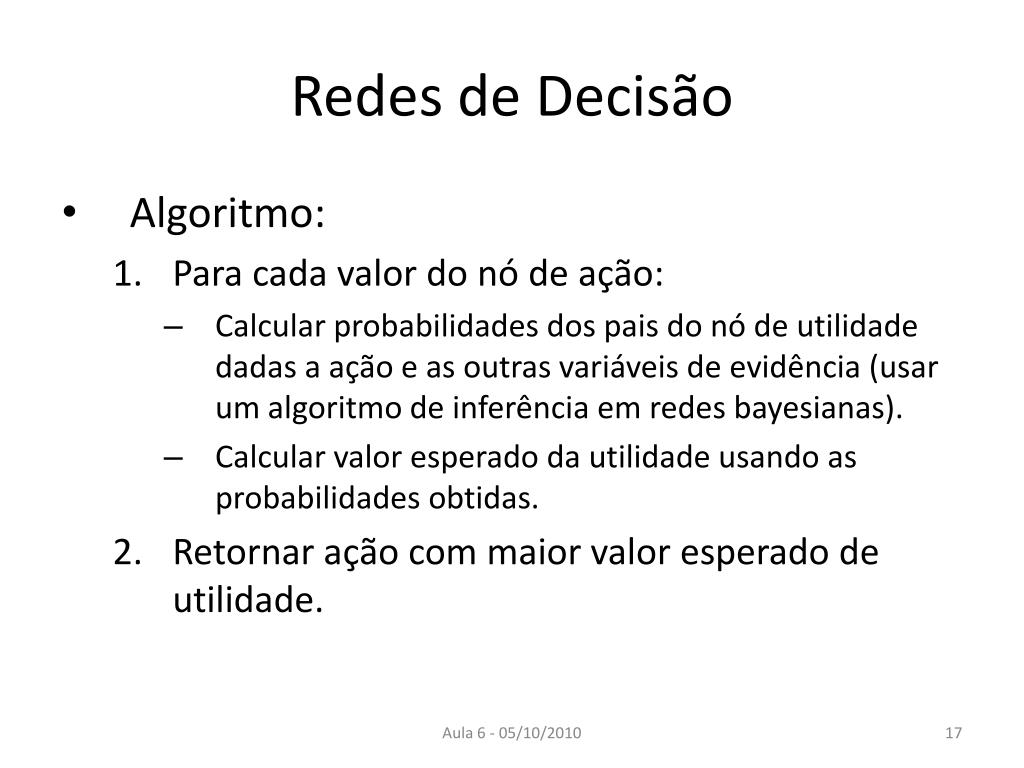 Redes de Decisão

• Algoritmo:

1. Para cada valor do nó de ação:

– Calcular probabilidades dos pais do nó de utilidade dadas a ação e as outras variáveis de evidência (usar um algoritmo de inferência em redes bayesianas).

– Calcular valor esperado da utilidade usando as probabilidades obtidas.

2. Retornar ação com maior valor esperado de utilidade.

Aula 6 - 05/10/2010

17